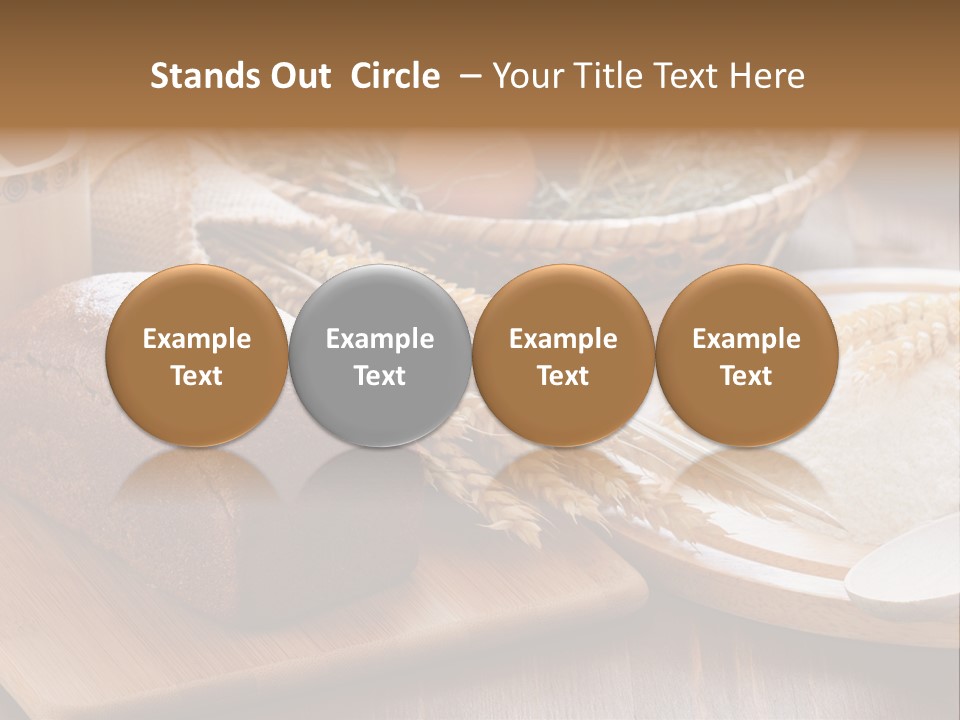 Stands Out Circle – Your Title Text Here

Example Text

Example Text

Example Text

Example Text